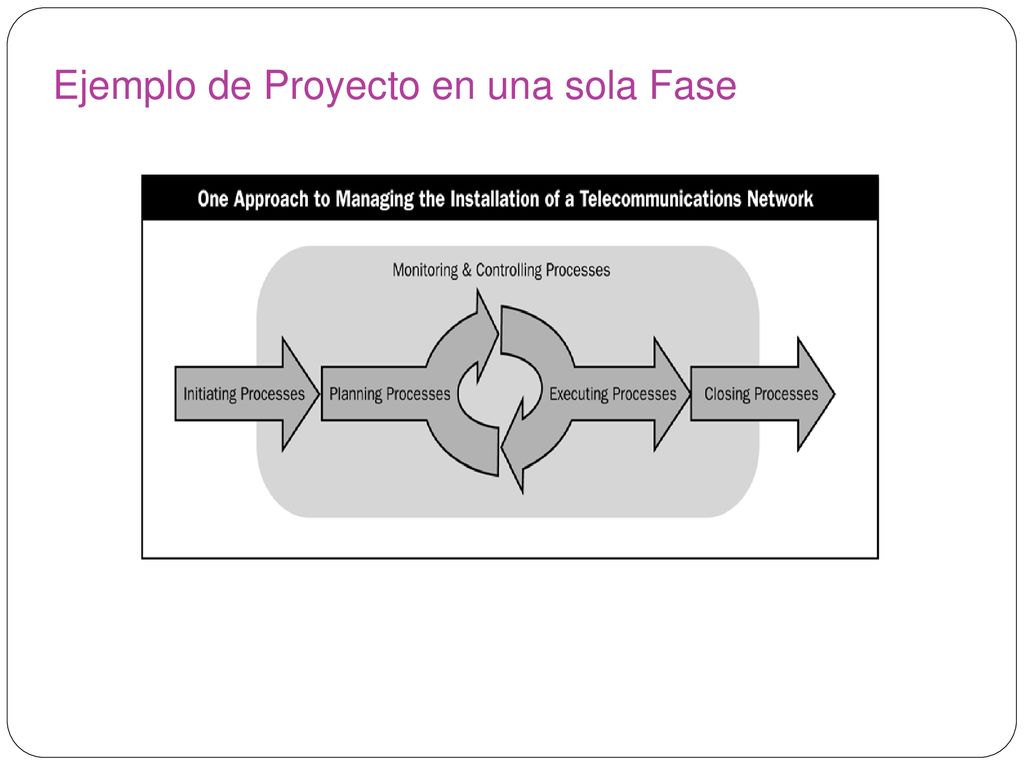 Ejemplo de Proyecto en una sola Fase

One Approach to Managing the Installation of a Telecommunications Network

Monitoring & Controlling Processes

Initiating Processes

Planning Processes

Executing Processes

Closing Processes